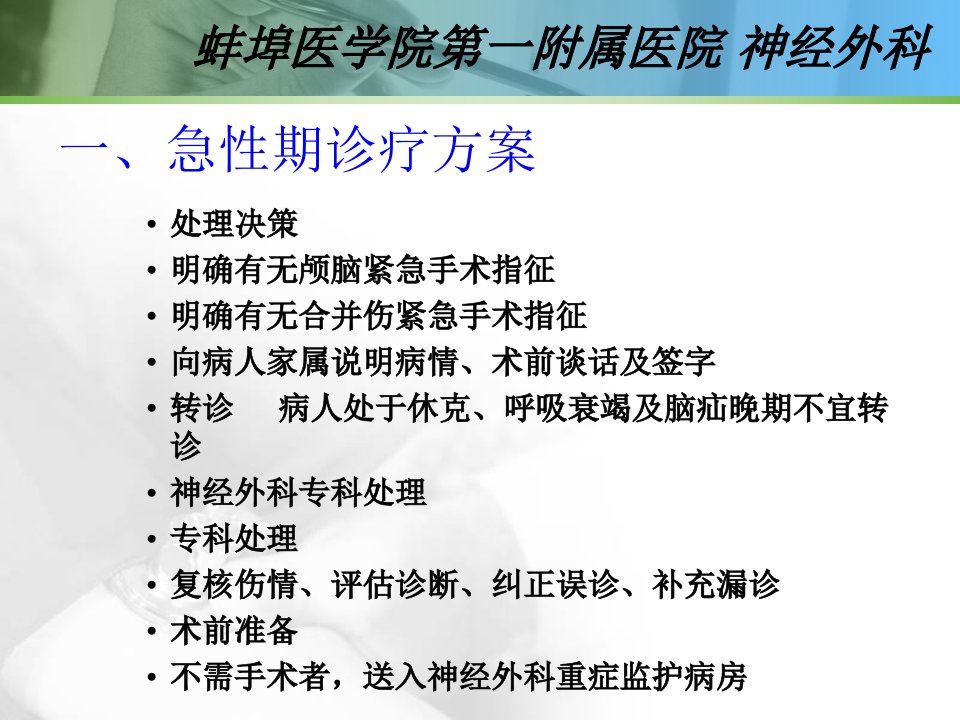 蚌埠医学院第一附属医院 神经外科

一、急性期诊疗方案

• 处理决策
• 明确有无颅脑紧急手术指征
• 明确有无合并伤紧急手术指征
• 向病人家属说明病情、术前谈话及签字
• 转诊 病人处于休克、呼吸衰竭及脑疝晚期不宜转诊
• 神经外科专科处理
• 专科处理
• 复核伤情、评估诊断、纠正误诊、补充漏诊
• 术前准备
• 不需手术者，送入神经外科重症监护病房